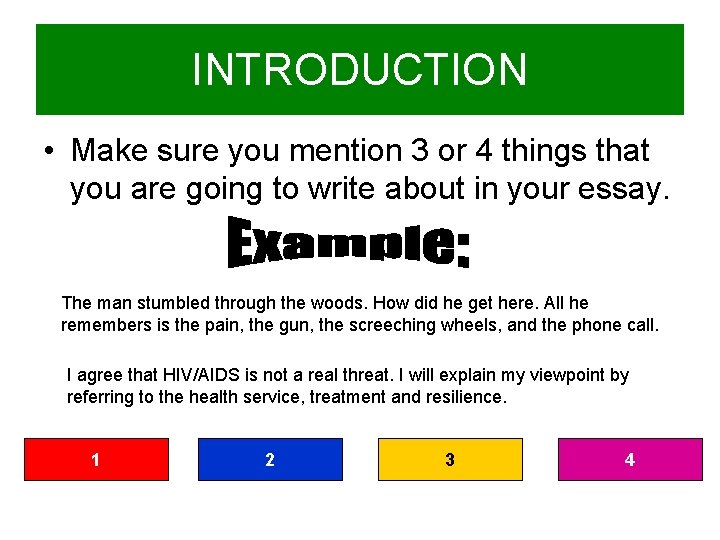 INTRODUCTION

• Make sure you mention 3 or 4 things that you are going to write about in your essay.

Example:

The man stumbled through the woods. How did he get here. All he remembers is the pain, the gun, the screeching wheels, and the phone call.

I agree that HIV/AIDS is not a real threat. I will explain my viewpoint by referring to the health service, treatment and resilience.

1

2

3

4